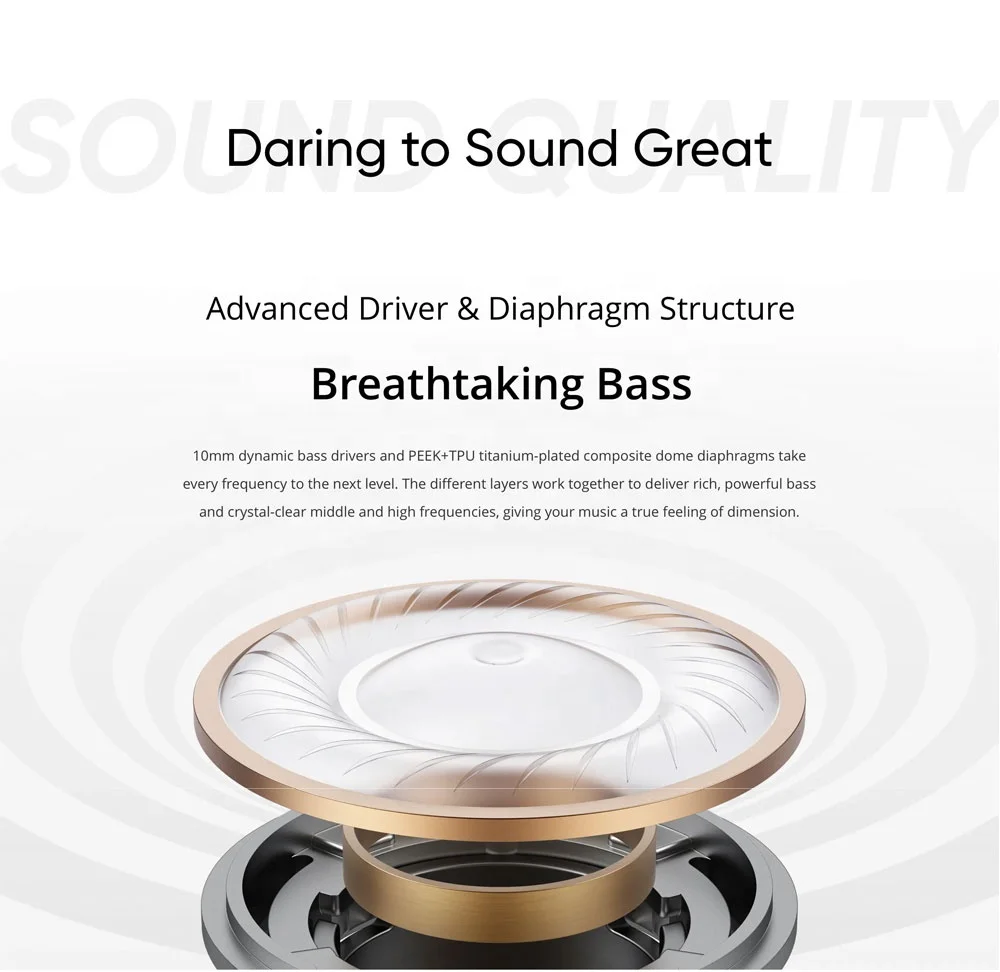 SOUND QUALITY

Daring to Sound Great

Advanced Driver & Diaphragm Structure

Breathtaking Bass

10mm dynamic bass drivers and PEEK+TPU titanium-plated composite dome diaphragms take every frequency to the next level. The different layers work together to deliver rich, powerful bass and crystal-clear middle and high frequencies, giving your music a true feeling of dimension.